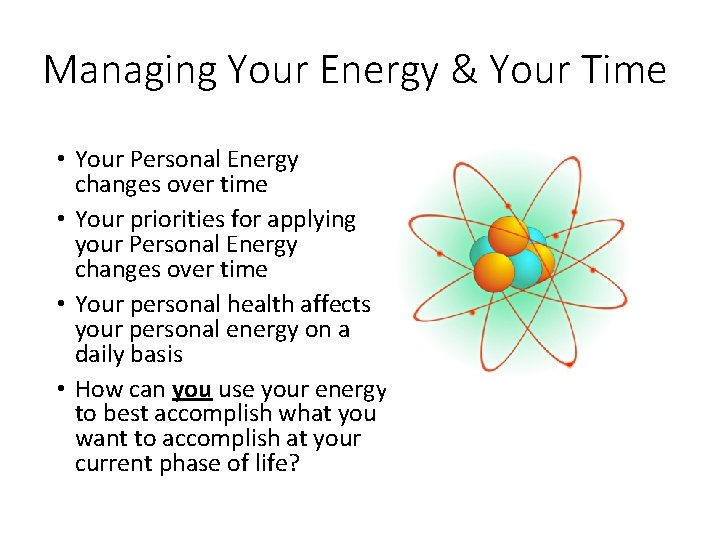 Managing Your Energy & Your Time

• Your Personal Energy changes over time
• Your priorities for applying your Personal Energy changes over time
• Your personal health affects your personal energy on a daily basis
• How can you use your energy to best accomplish what you want to accomplish at your current phase of life?